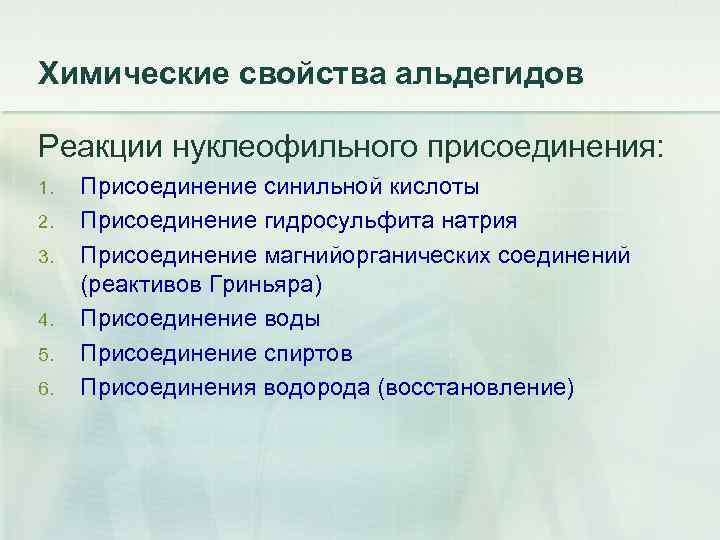 Химические свойства альдегидов

Реакции нуклеофильного присоединения:

1. Присоединение синильной кислоты
2. Присоединение гидросульфита натрия
3. Присоединение магнийорганических соединений (реактивов Гриньяра)
4. Присоединение воды
5. Присоединение спиртов
6. Присоединения водорода (восстановление)